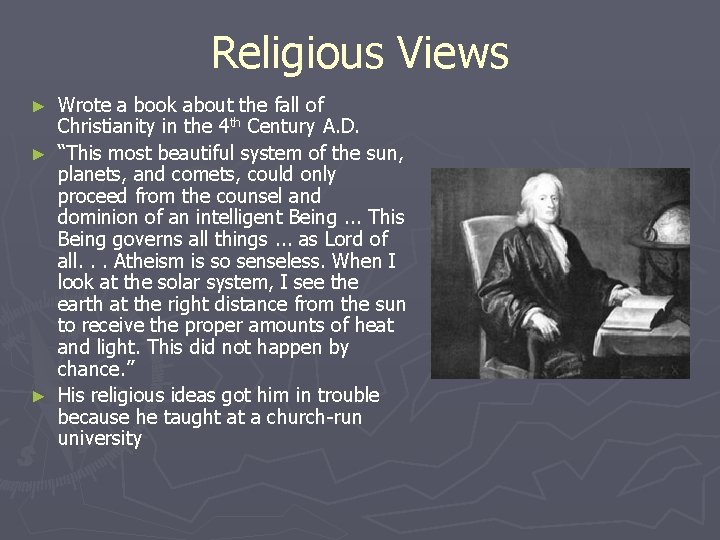 Religious Views

► Wrote a book about the fall of Christianity in the 4$^{th}$ Century A.D.

► "This most beautiful system of the sun, planets, and comets, could only proceed from the counsel and dominion of an intelligent Being ... This Being governs all things ... as Lord of all. . . Atheism is so senseless. When I look at the solar system, I see the earth at the right distance from the sun to receive the proper amounts of heat and light. This did not happen by chance."

► His religious ideas got him in trouble because he taught at a church-run university